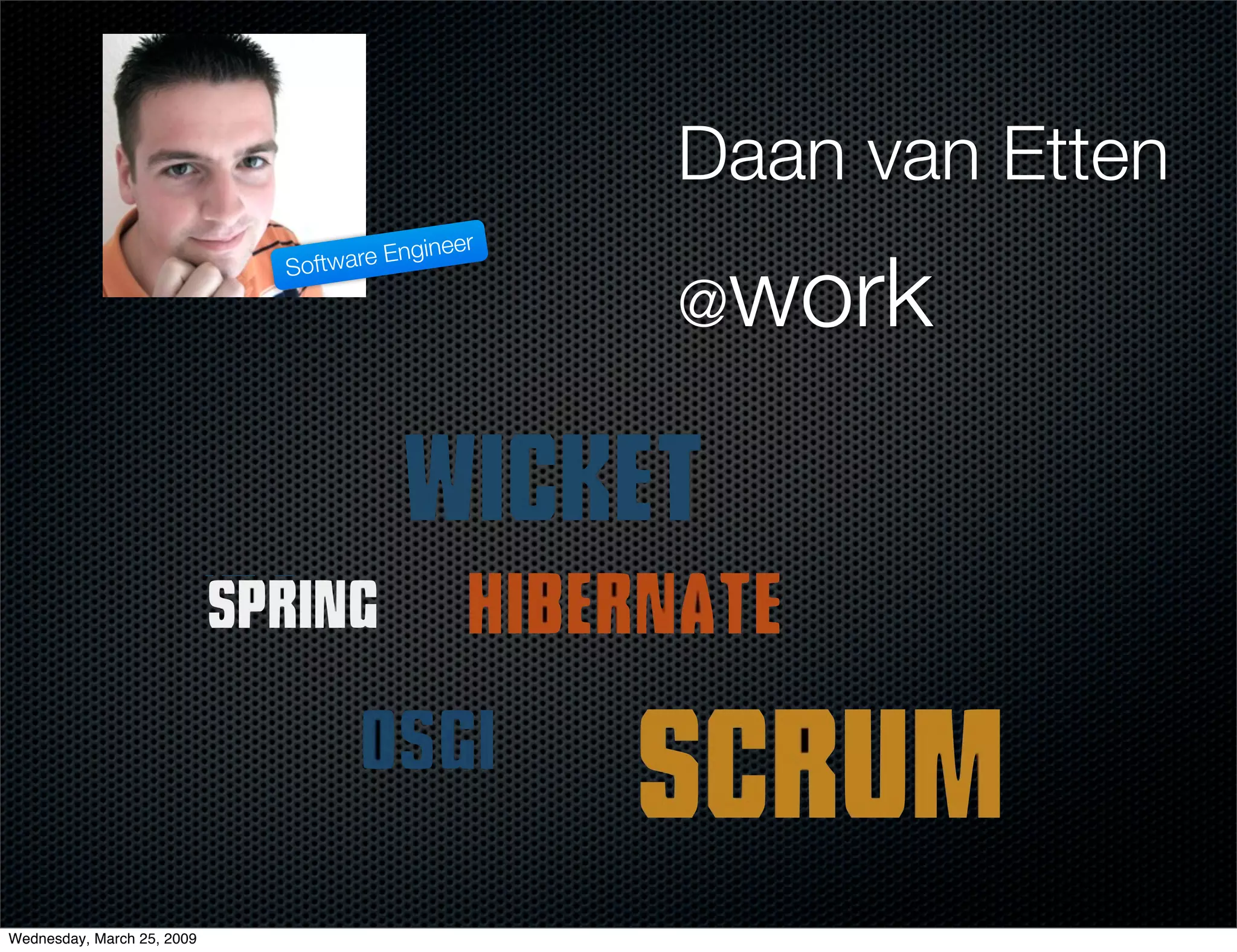 Software Engineer

Daan van Etten

@work

WICKET

SPRING HIBERNATE

OSGI SCRUM

Wednesday, March 25, 2009